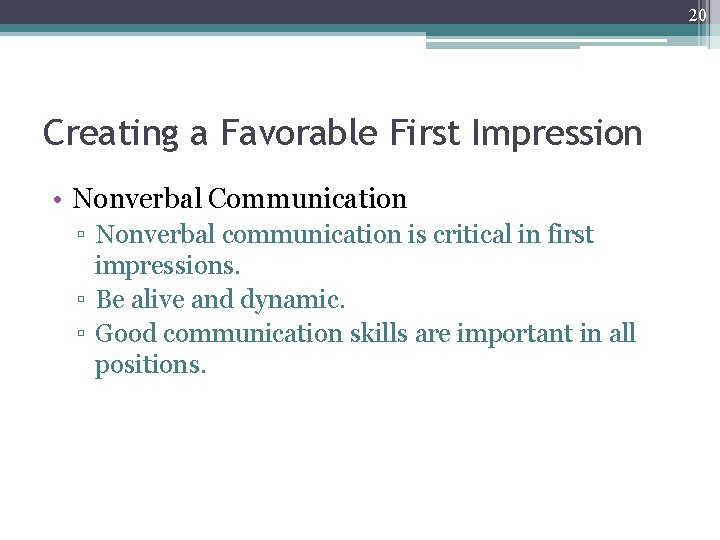 20

Creating a Favorable First Impression

• Nonverbal Communication
▫ Nonverbal communication is critical in first impressions.
▫ Be alive and dynamic.
▫ Good communication skills are important in all positions.